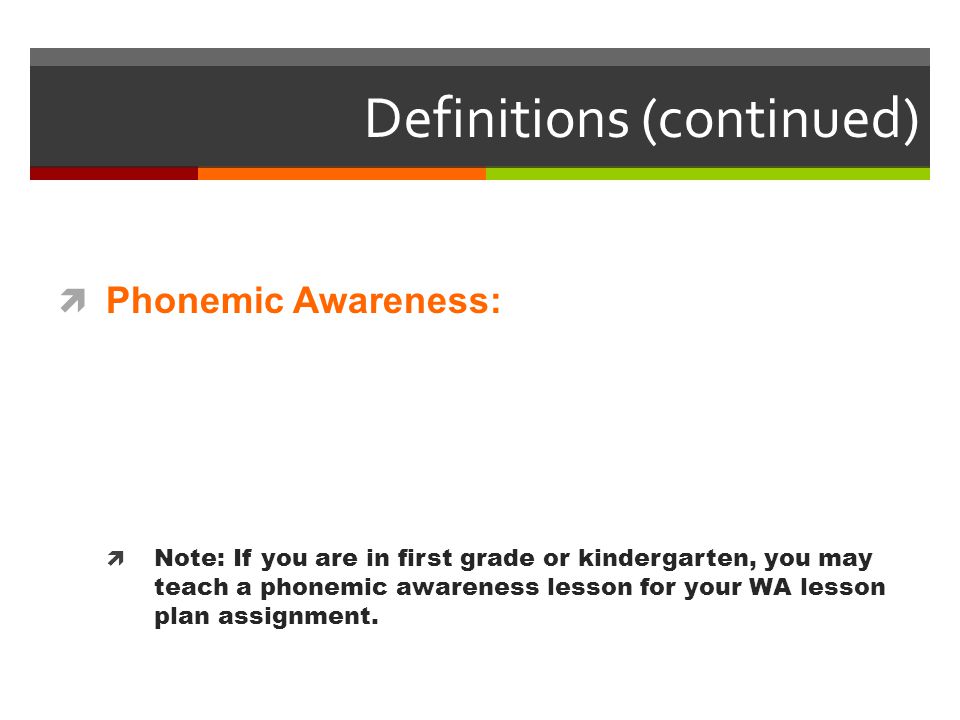 Definitions (continued)

Phonemic Awareness:

Note: If you are in first grade or kindergarten, you may teach a phonemic awareness lesson for your WA lesson plan assignment.